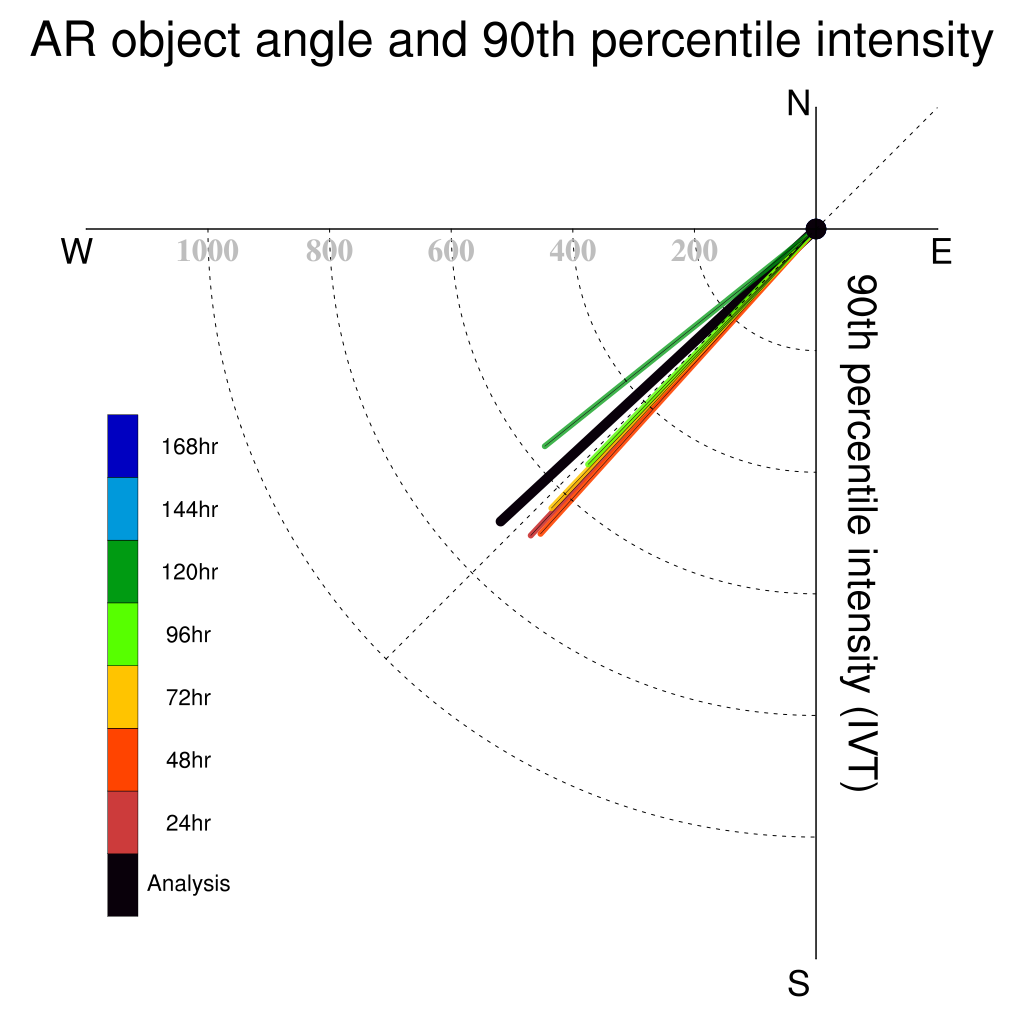 AR object angle and 90th percentile intensity

N

W

E

S

1000
800
600
400
200

90th percentile intensity (IVT)

168hr
144hr
120hr
96hr
72hr
48hr
24hr
Analysis